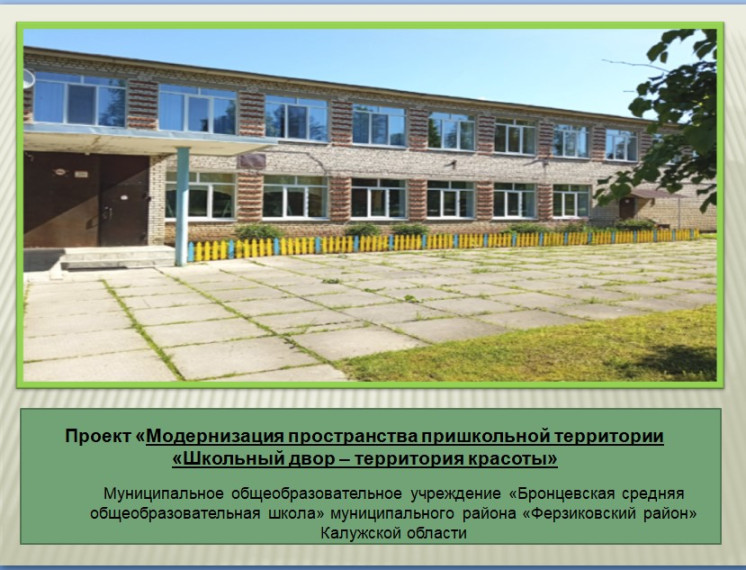 Проект «Модернизация пространства пришкольной территории «Школьный двор – территория красоты»

Муниципальное общеобразовательное учреждение «Бронцевская средняя общеобразовательная школа» муниципального района «Ферзиковский район» Калужской области